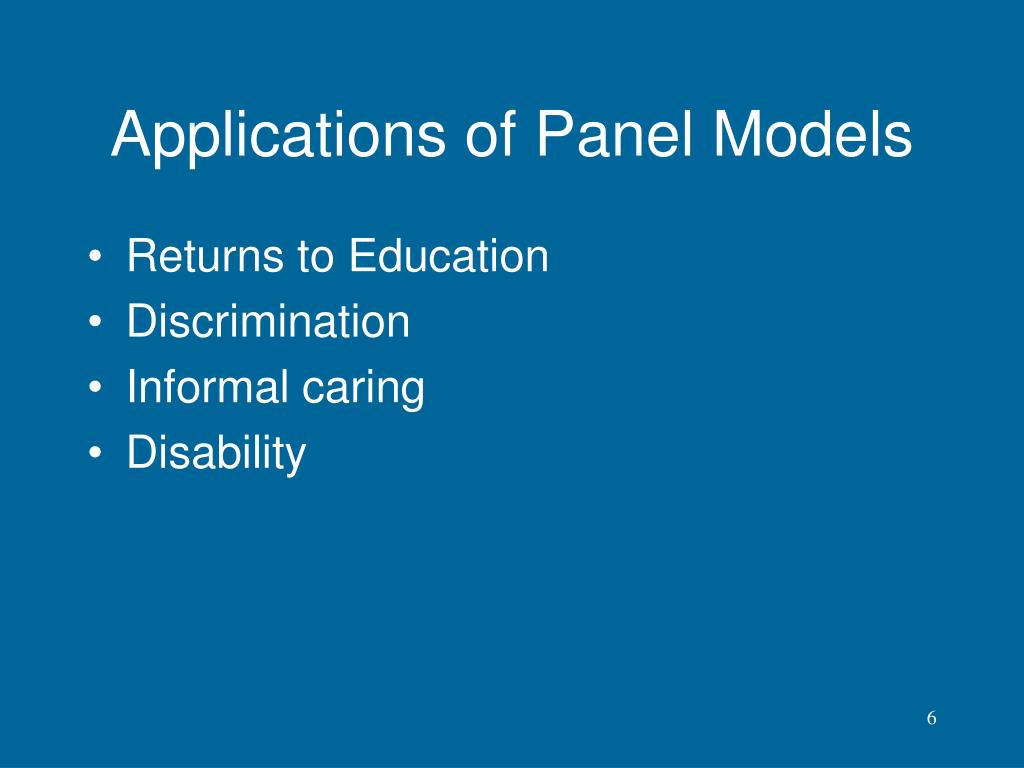 Applications of Panel Models

• Returns to Education
• Discrimination
• Informal caring
• Disability

6